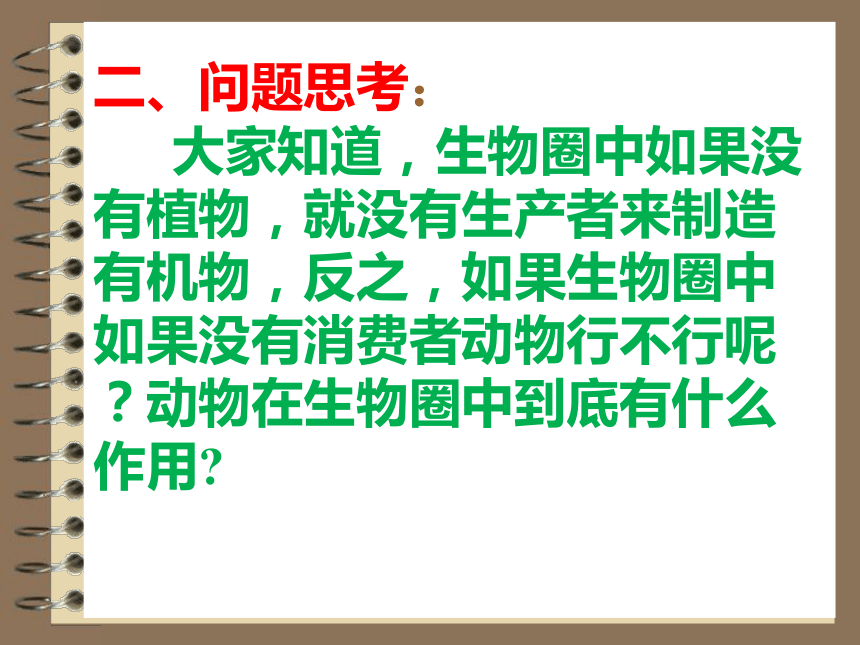 二、问题思考：

大家知道，生物圈中如果没有植物，就没有生产者来制造有机物，反之，如果生物圈中如果没有消费者动物行不行呢？动物在生物圈中到底有什么作用?